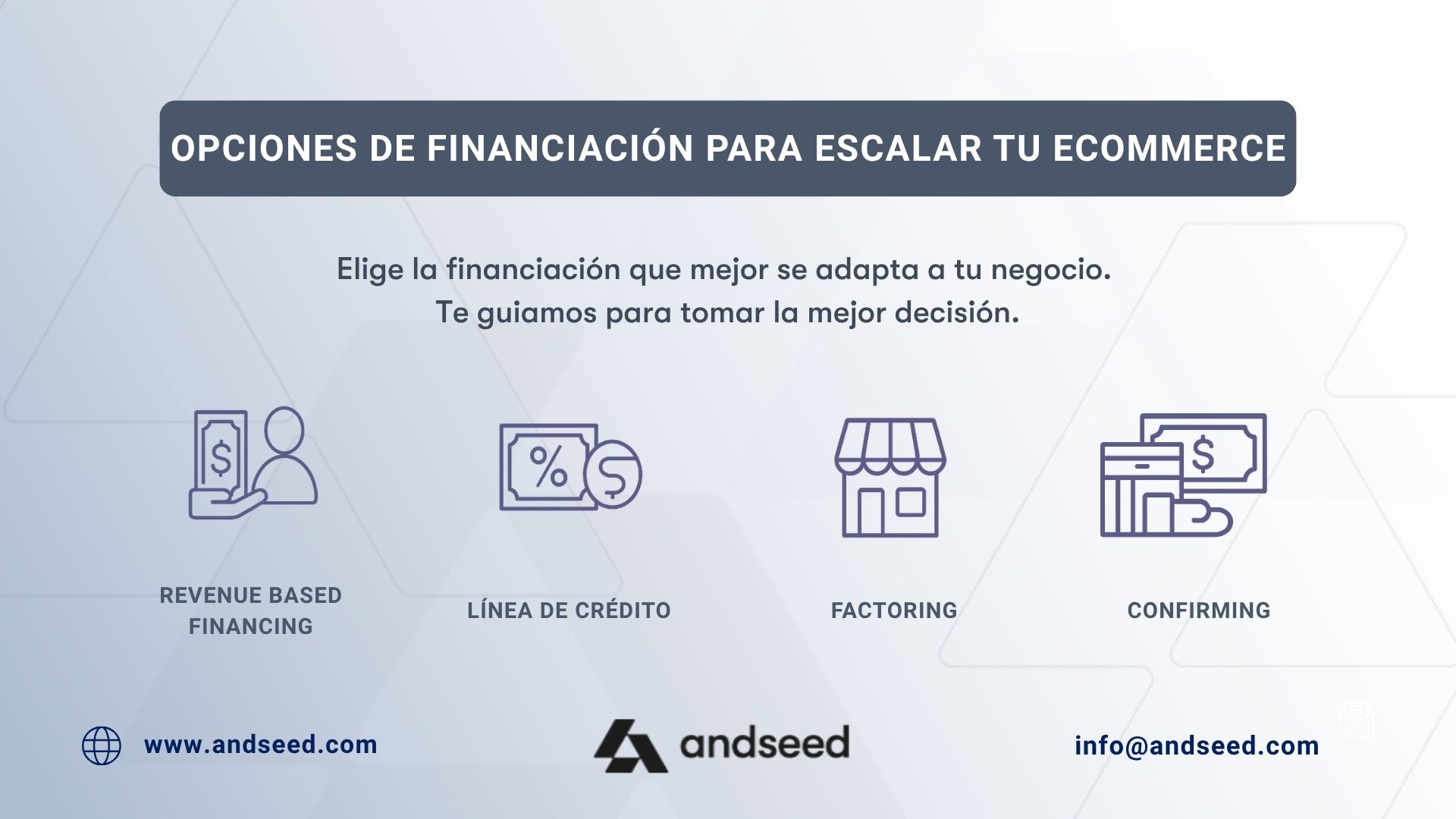 OPCIONES DE FINANCIACIÓN PARA ESCALAR TU ECOMMERCE

Elige la financiación que mejor se adapta a tu negocio.
Te guiamos para tomar la mejor decisión.

$ % $ $

REVENUE BASED FINANCING

LÍNEA DE CRÉDITO

FACTORING

CONFIRMING

www.andseed.com

andseed

info@andseed.com